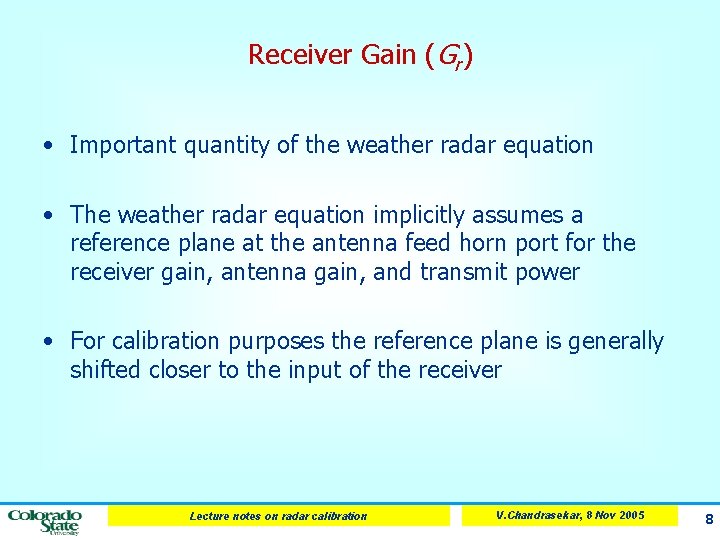 Receiver Gain ($G_r$)

• Important quantity of the weather radar equation

• The weather radar equation implicitly assumes a reference plane at the antenna feed horn port for the receiver gain, antenna gain, and transmit power

• For calibration purposes the reference plane is generally shifted closer to the input of the receiver

Colorado State University

Lecture notes on radar calibration

V.Chandrasekar, 8 Nov 2005

8